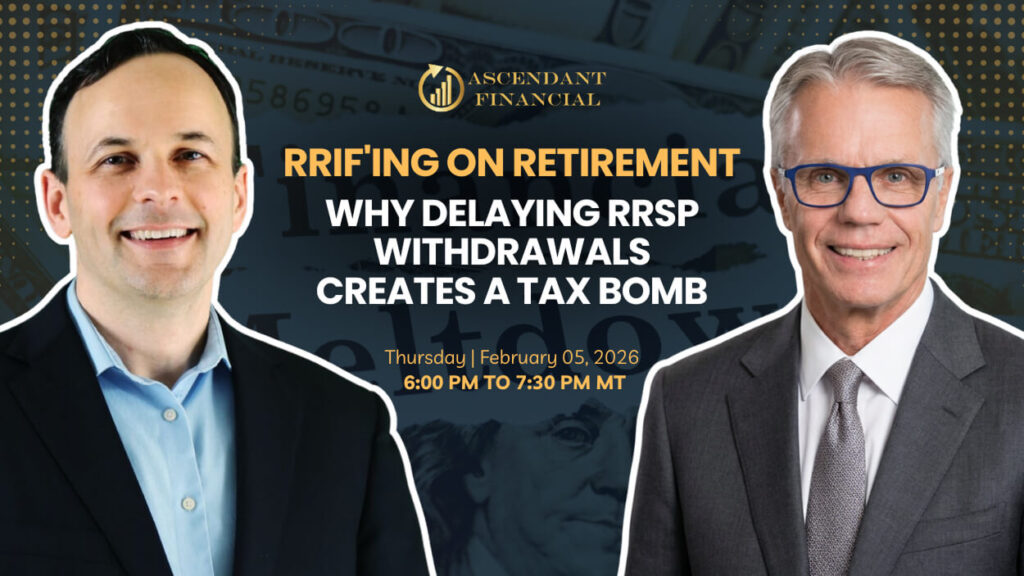 ASCENDANT FINANCIAL

RRIF'ING ON RETIREMENT

WHY DELAYING RRSP WITHDRAWALS CREATES A TAX BOMB

Thursday | February 05, 2026

6:00 PM TO 7:30 PM MT